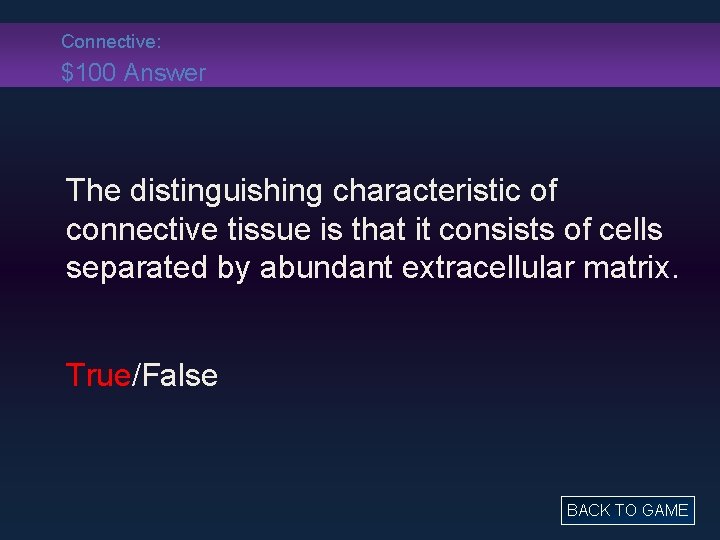 Connective:
$100 Answer

The distinguishing characteristic of connective tissue is that it consists of cells separated by abundant extracellular matrix.

True/False

BACK TO GAME